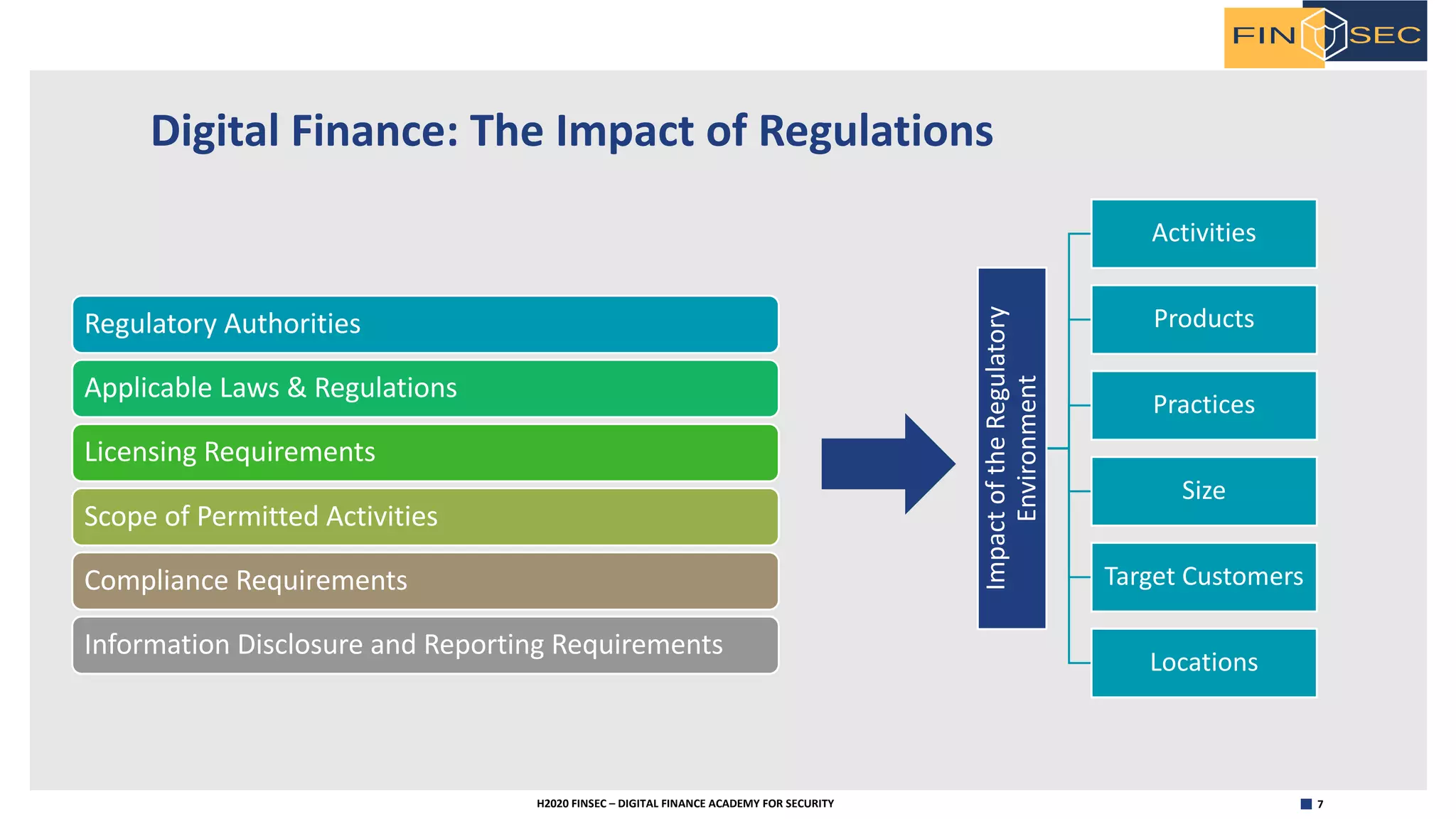 FIN SEC

Digital Finance: The Impact of Regulations

Regulatory Authorities

Applicable Laws & Regulations

Licensing Requirements

Scope of Permitted Activities

Compliance Requirements

Information Disclosure and Reporting Requirements

Impact of the Regulatory Environment

Activities

Products

Practices

Size

Target Customers

Locations

H2020 FINSEC – DIGITAL FINANCE ACADEMY FOR SECURITY

7